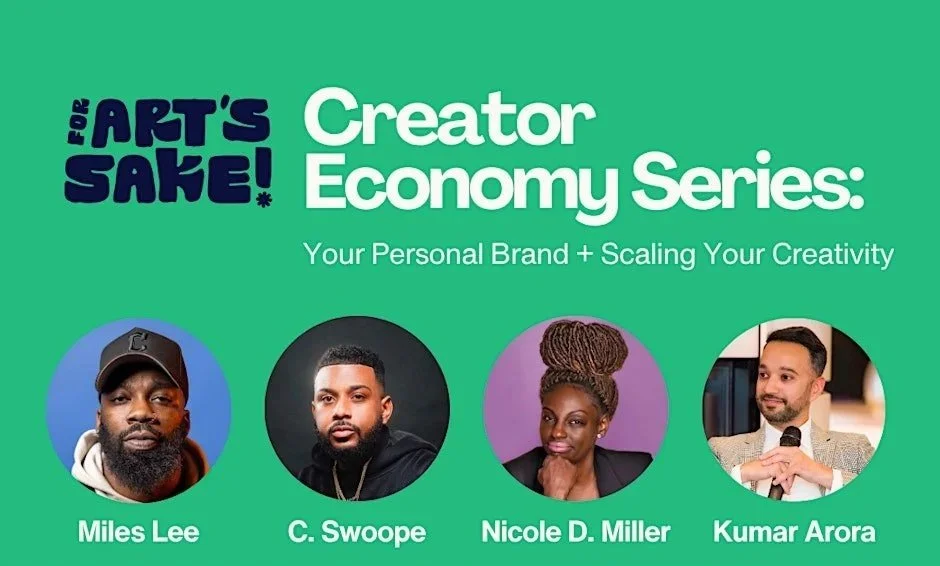 FOR ART'S SAKE!

Creator Economy Series:

Your Personal Brand + Scaling Your Creativity

Miles Lee

C. Swoope

Nicole D. Miller

Kumar Arora